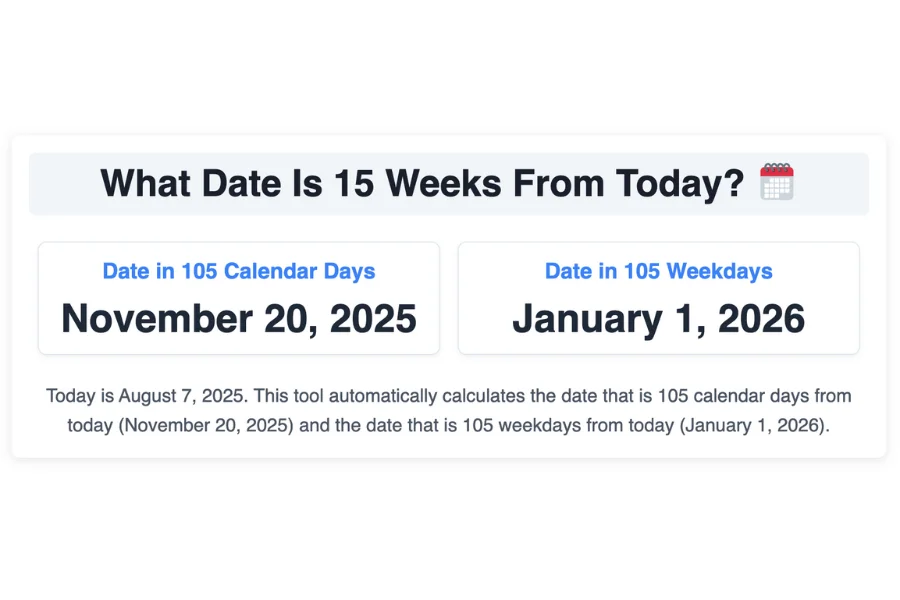 What Date Is 15 Weeks From Today? 🗓️

Date in 105 Calendar Days
November 20, 2025

Date in 105 Weekdays
January 1, 2026

Today is August 7, 2025. This tool automatically calculates the date that is 105 calendar days from today (November 20, 2025) and the date that is 105 weekdays from today (January 1, 2026).